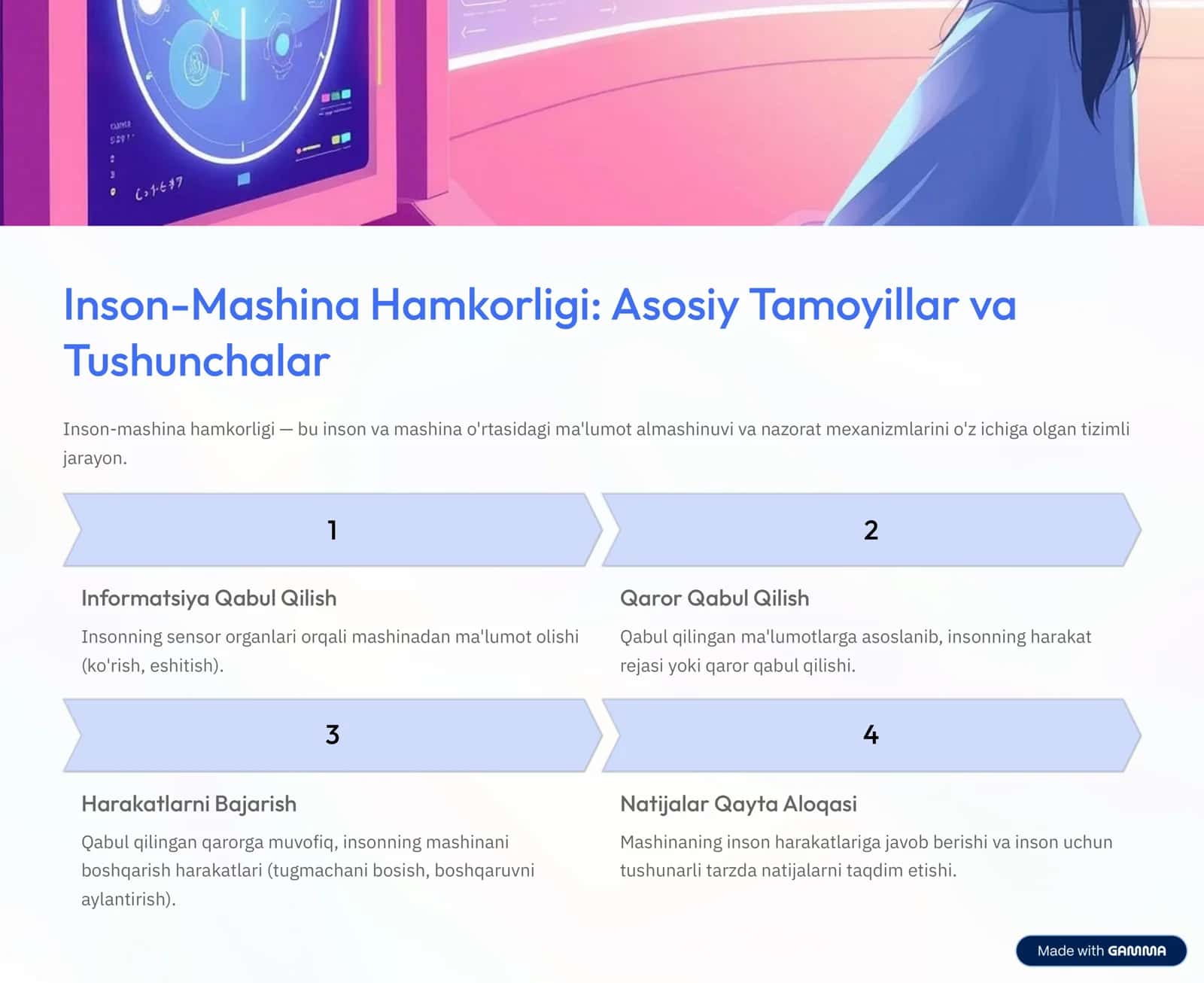 Inson-Mashina Hamkorligi: Asosiy Tamoyillar va Tushunchalar

Inson-mashina hamkorligi — bu inson va mashina o'rtasidagi ma'lumot almashinuvi va nazorat mexanizmlarini o'z ichiga olgan tizimli jarayon.

1

Informatsiya Qabul Qilish

Insonning sensor organlari orqali mashinadan ma'lumot olishi (ko'rish, eshitish).

2

Qaror Qabul Qilish

Qabul qilingan ma'lumotlarga asoslanib, insonning harakat rejasi yoki qaror qabul qilishi.

3

Harakatlarni Bajarish

Qabul qilingan qarorga muvofiq, insonning mashinani boshqarish harakatlari (tugmachani bosish, boshqaruvni aylantirish).

4

Natijalar Qayta Aloqasi

Mashinaning inson harakatlariga javob berishi va inson uchun tushunarli tarzda natijalarni taqdim etishi.

Made with GAMMA